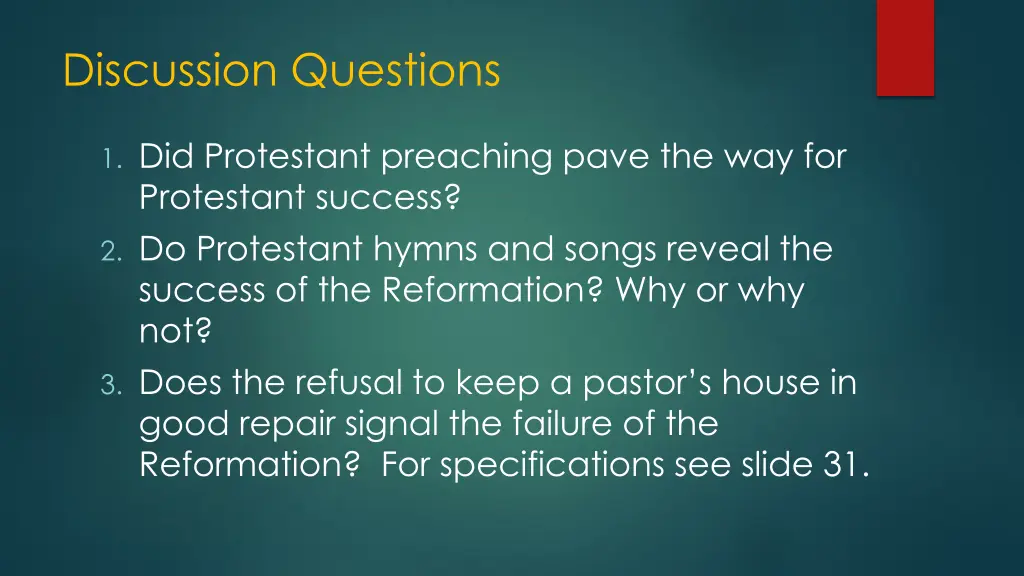 Discussion Questions

1. Did Protestant preaching pave the way for Protestant success?
2. Do Protestant hymns and songs reveal the success of the Reformation? Why or why not?
3. Does the refusal to keep a pastor's house in good repair signal the failure of the Reformation?  For specifications see slide 31.